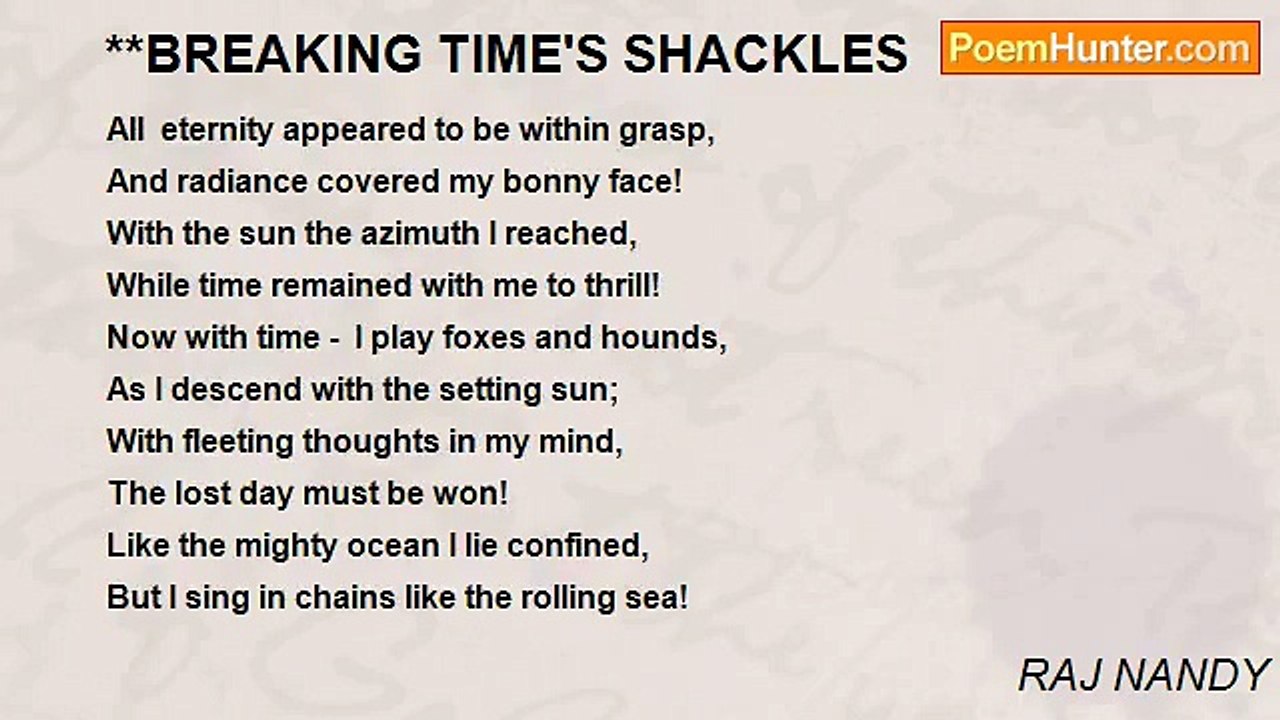 **BREAKING TIME'S SHACKLES

PoemHunter.com

All eternity appeared to be within grasp,
And radiance covered my bonny face!
With the sun the azimuth I reached,
While time remained with me to thrill!
Now with time - I play foxes and hounds,
As I descend with the setting sun;
With fleeting thoughts in my mind,
The lost day must be won!
Like the mighty ocean I lie confined,
But I sing in chains like the rolling sea!

RAJ NANDY